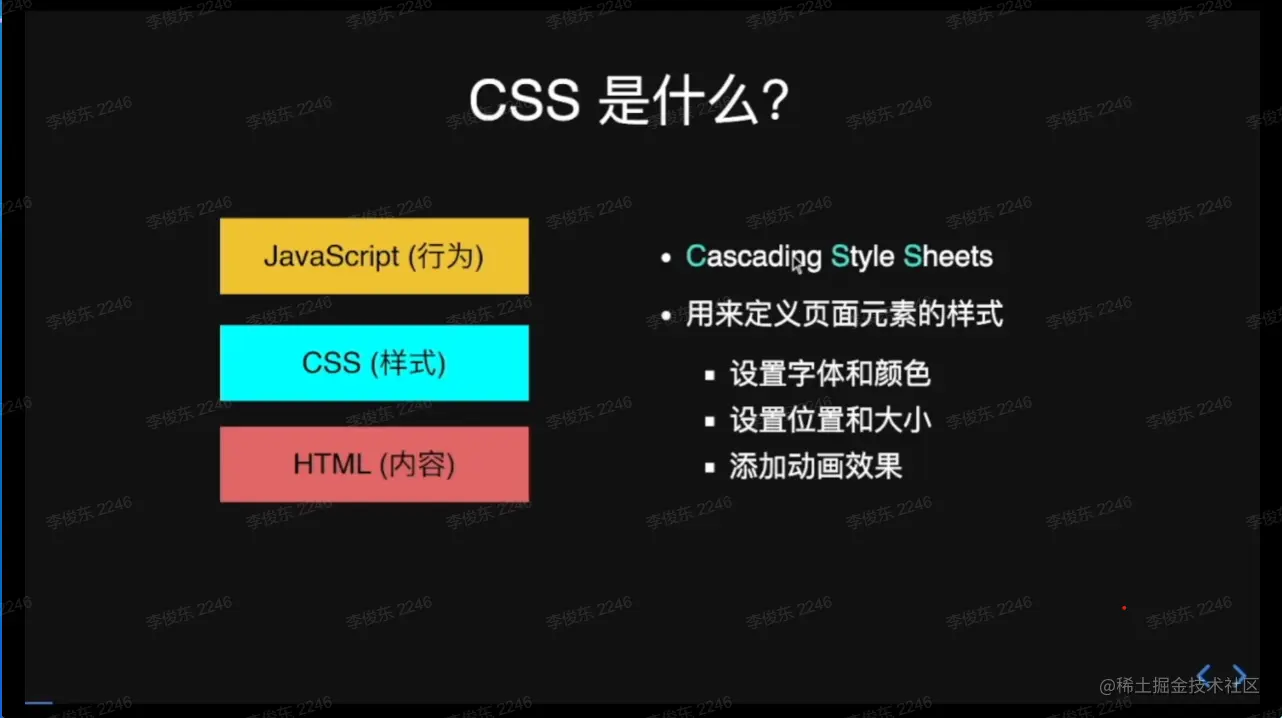 CSS 是什么?

JavaScript (行为)

CSS (样式)

HTML (内容)

• Cascading Style Sheets

• 用来定义页面元素的样式

▪ 设置字体和颜色

▪ 设置位置和大小

▪ 添加动画效果

李俊东 2246

@稀土掘金技术社区